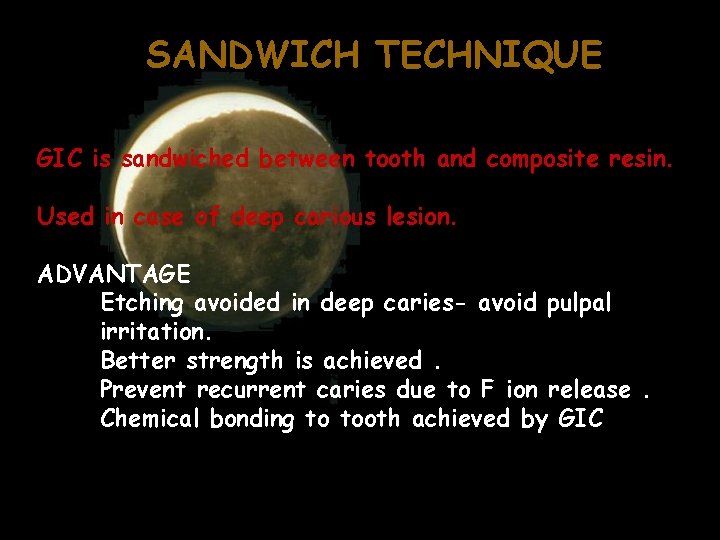 SANDWICH TECHNIQUE

GIC is sandwiched between tooth and composite resin.

Used in case of deep carious lesion.

ADVANTAGE

Etching avoided in deep caries- avoid pulpal irritation.

Better strength is achieved .

Prevent recurrent caries due to F ion release .

Chemical bonding to tooth achieved by GIC